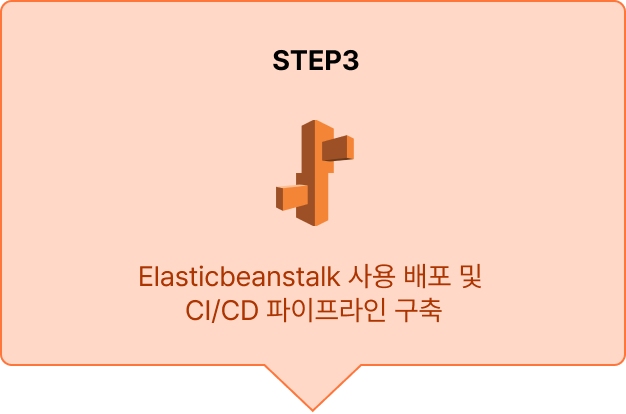 STEP3

Elasticbeanstalk 사용 배포 및 CI/CD 파이프라인 구축